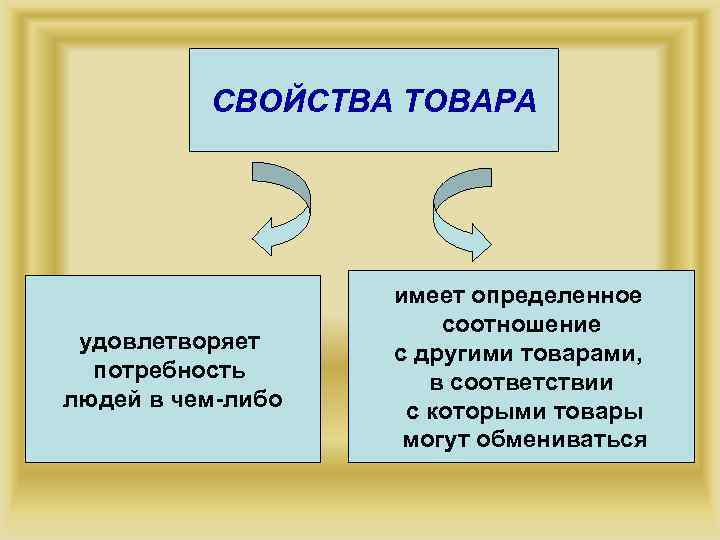 СВОЙСТВА ТОВАРА

удовлетворяет потребность людей в чем-либо

имеет определенное соотношение с другими товарами, в соответствии с которыми товары могут обмениваться